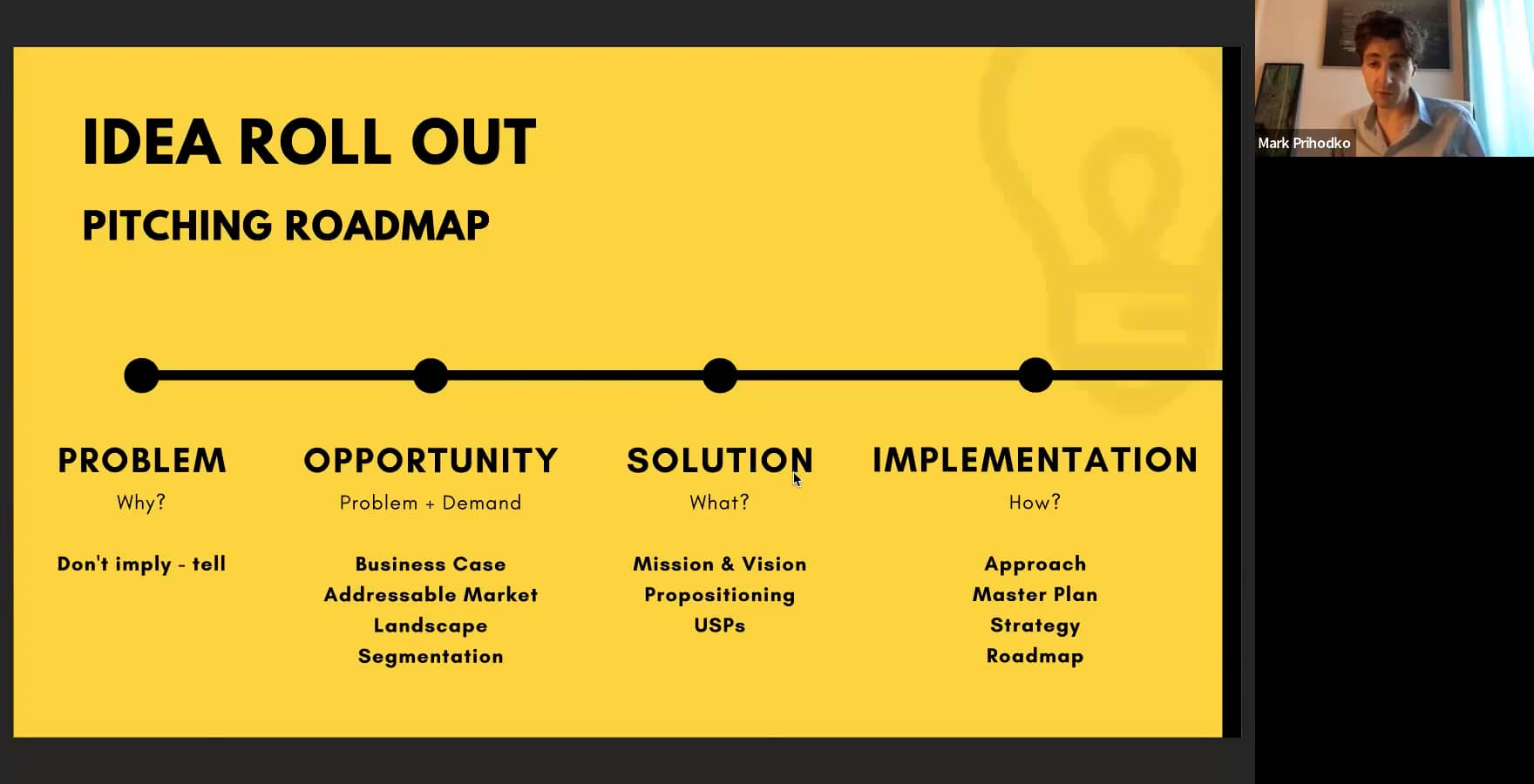 IDEA ROLL OUT

PITCHING ROADMAP

PROBLEM
Why?

Don't imply - tell

OPPORTUNITY
Problem + Demand

Business Case
Addressable Market
Landscape
Segmentation

SOLUTION
What?

Mission & Vision
Propositioning
USPs

IMPLEMENTATION
How?

Approach
Master Plan
Strategy
Roadmap

Mark Prihodko